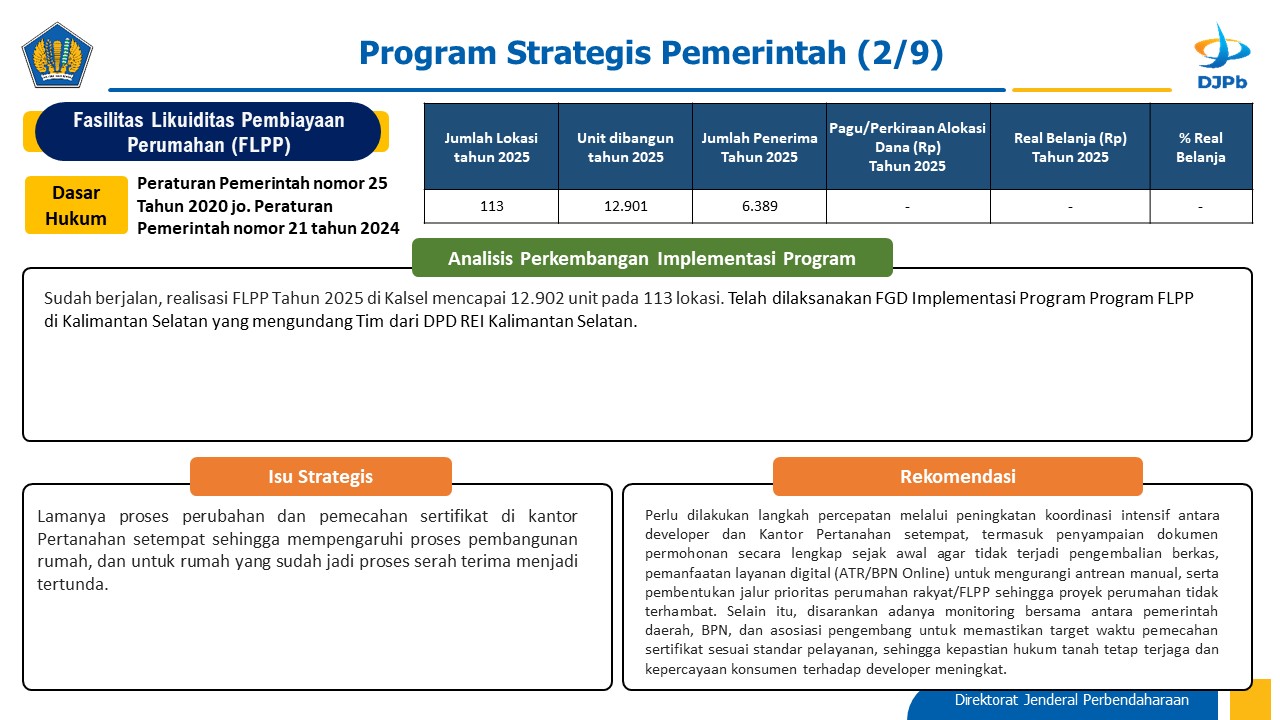 Program Strategis Pemerintah (2/9)

DJPb

Fasilitas Likuiditas Pembiayaan Perumahan (FLPP)

Dasar Hukum

Peraturan Pemerintah nomor 25 Tahun 2020 jo. Peraturan Pemerintah nomor 21 tahun 2024

| Jumlah Lokasi tahun 2025 | Unit dibangun tahun 2025 | Jumlah Penerima Tahun 2025 | Pagu/Perkiraan Alokasi Dana (Rp) Tahun 2025 | Real Belanja (Rp) Tahun 2025 | % Real Belanja |
|---|---|---|---|---|---|
| 113 | 12.901 | 6.389 | - | - | - |

Analisis Perkembangan Implementasi Program

Sudah berjalan, realisasi FLPP Tahun 2025 di Kalsel mencapai 12.902 unit pada 113 lokasi. Telah dilaksanakan FGD Implementasi Program Program FLPP di Kalimantan Selatan yang mengundang Tim dari DPD REI Kalimantan Selatan.

Isu Strategis

Lamanya proses perubahan dan pemecahan sertifikat di kantor Pertanahan setempat sehingga mempengaruhi proses pembangunan rumah, dan untuk rumah yang sudah jadi proses serah terima menjadi tertunda.

Rekomendasi

Perlu dilakukan langkah percepatan melalui peningkatan koordinasi intensif antara developer dan Kantor Pertanahan setempat, termasuk penyampaian dokumen permohonan secara lengkap sejak awal agar tidak terjadi pengembalian berkas, pemanfaatan layanan digital (ATR/BPN Online) untuk mengurangi antrean manual, serta pembentukan jalur prioritas perumahan rakyat/FLPP sehingga proyek perumahan tidak terhambat. Selain itu, disarankan adanya monitoring bersama antara pemerintah daerah, BPN, dan asosiasi pengembang untuk memastikan target waktu pemecahan sertifikat sesuai standar pelayanan, sehingga kepastian hukum tanah tetap terjaga dan kepercayaan konsumen terhadap developer meningkat.

Direktorat Jenderal Perbendaharaan